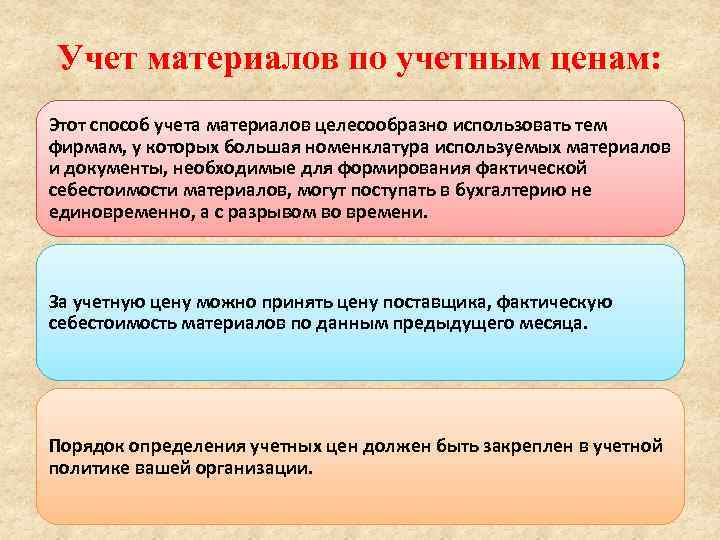 Учет материалов по учетным ценам:

Этот способ учета материалов целесообразно использовать тем фирмам, у которых большая номенклатура используемых материалов и документы, необходимые для формирования фактической себестоимости материалов, могут поступать в бухгалтерию не единовременно, а с разрывом во времени.

За учетную цену можно принять цену поставщика, фактическую себестоимость материалов по данным предыдущего месяца.

Порядок определения учетных цен должен быть закреплен в учетной политике вашей организации.